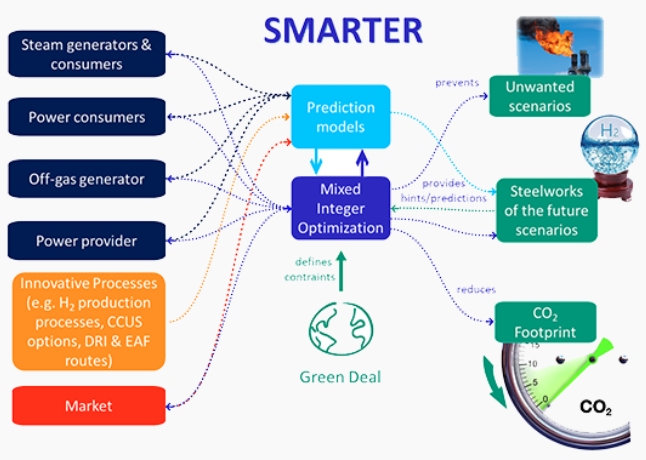 SMARTER

Steam generators & consumers

Power consumers

Off-gas generator

Power provider

Innovative Processes (e.g. $H_2$ production processes, CCUS options, DRI & EAF routes)

Market

Prediction models

Mixed Integer Optimization

defines contraints

Green Deal

prevents

Unwanted scenarios

$H_2$

provides hints/predictions

Steelworks of the future scenarios

reduces

$CO_2$ Footprint

15
10
5
0

$CO_2$